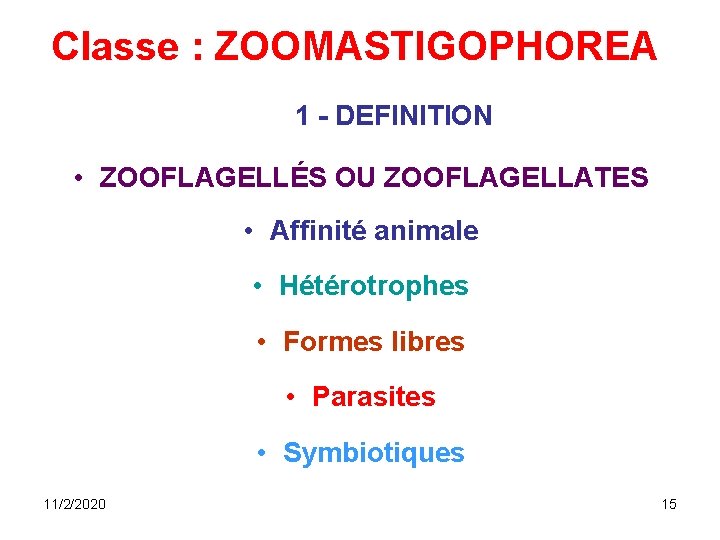 Classe : ZOOMASTIGOPHOREA

1 - DEFINITION

• ZOOFLAGELLÉS OU ZOOFLAGELLATES

• Affinité animale

• Hétérotrophes

• Formes libres

• Parasites

• Symbiotiques

11/2/2020

15